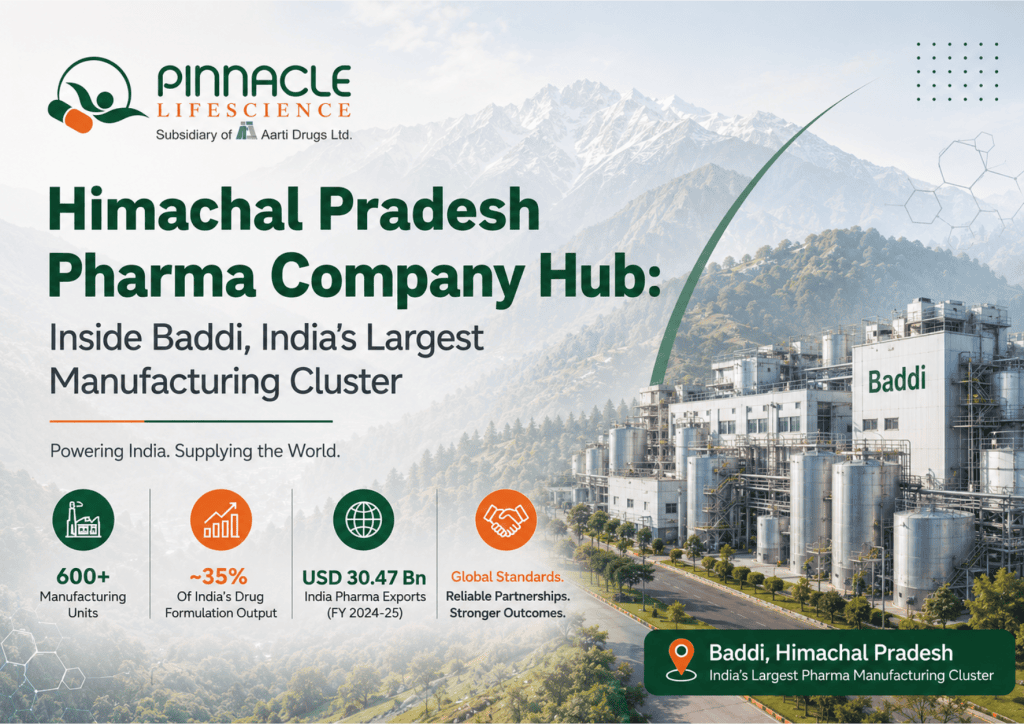 PINNACLE
LIFESCIENCE
Subsidiary of Aarti Drugs Ltd.

Himachal Pradesh Pharma Company Hub:
Inside Baddi, India's Largest Manufacturing Cluster

Powering India. Supplying the World.

600+
Manufacturing Units

~35%
Of India's Drug Formulation Output

USD 30.47 Bn
India Pharma Exports (FY 2024-25)

Global Standards.
Reliable Partnerships.
Stronger Outcomes.

Baddi

Baddi, Himachal Pradesh
India's Largest Pharma Manufacturing Cluster